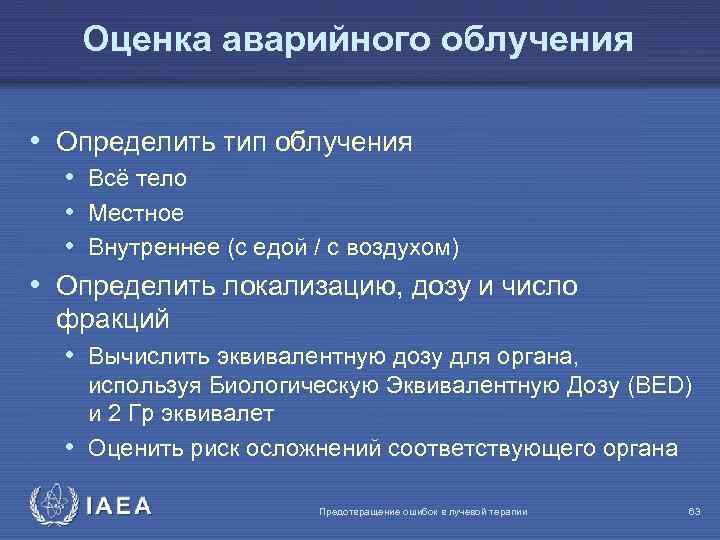 Оценка аварийного облучения

• Определить тип облучения
  • Всё тело
  • Местное
  • Внутреннее (с едой / с воздухом)
• Определить локализацию, дозу и число фракций
  • Вычислить эквивалентную дозу для органа, используя Биологическую Эквивалентную Дозу (BED) и 2 Гр эквивалет
  • Оценить риск осложнений соответствующего органа

IAEA

Предотвращение ошибок в лучевой терапии

63